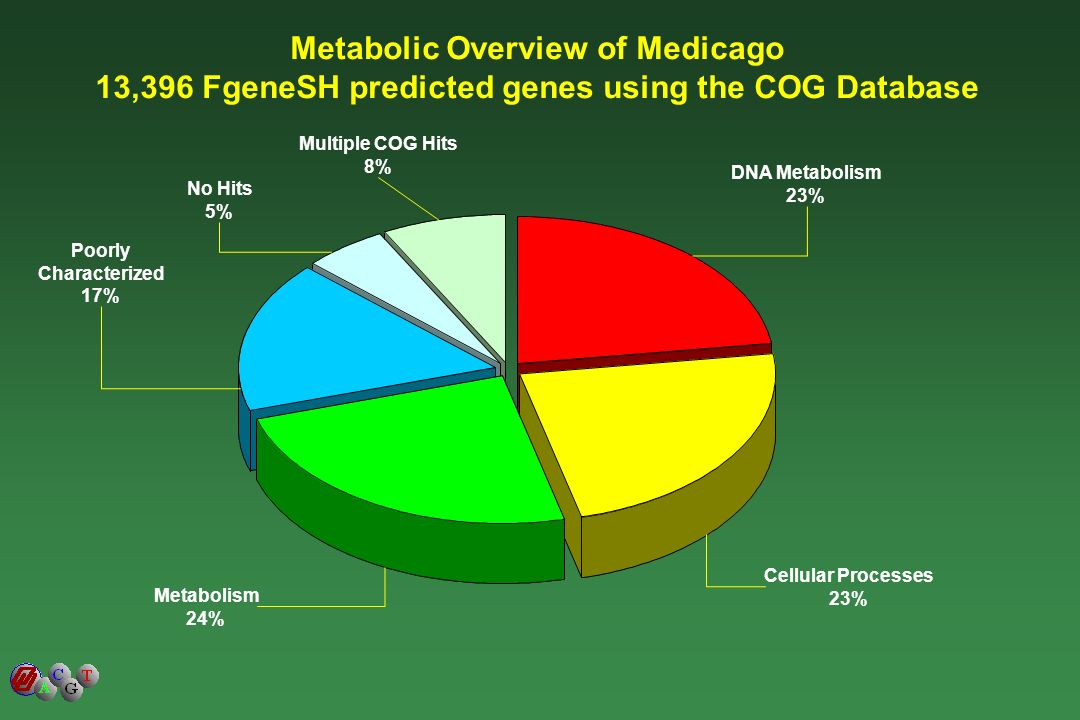 Metabolic Overview of Medicago
13,396 FgeneSH predicted genes using the COG Database

Multiple COG Hits
8%

DNA Metabolism
23%

No Hits
5%

Poorly
Characterized
17%

Cellular Processes
23%

Metabolism
24%

A C G T